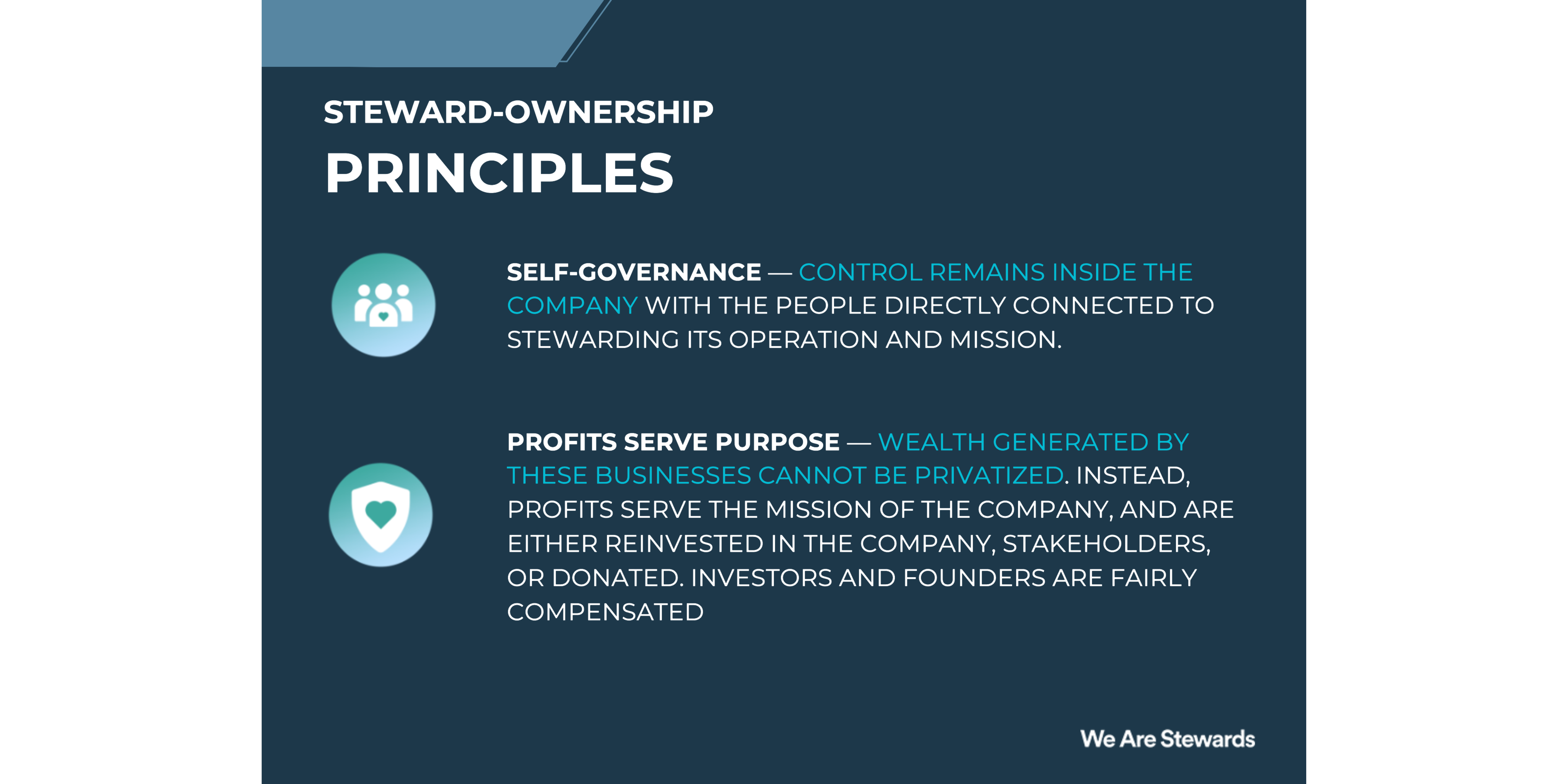 STEWARD-OWNERSHIP
PRINCIPLES

SELF-GOVERNANCE — CONTROL REMAINS INSIDE THE COMPANY WITH THE PEOPLE DIRECTLY CONNECTED TO STEWARDING ITS OPERATION AND MISSION.

PROFITS SERVE PURPOSE — WEALTH GENERATED BY THESE BUSINESSES CANNOT BE PRIVATIZED. INSTEAD, PROFITS SERVE THE MISSION OF THE COMPANY, AND ARE EITHER REINVESTED IN THE COMPANY, STAKEHOLDERS, OR DONATED. INVESTORS AND FOUNDERS ARE FAIRLY COMPENSATED

We Are Stewards